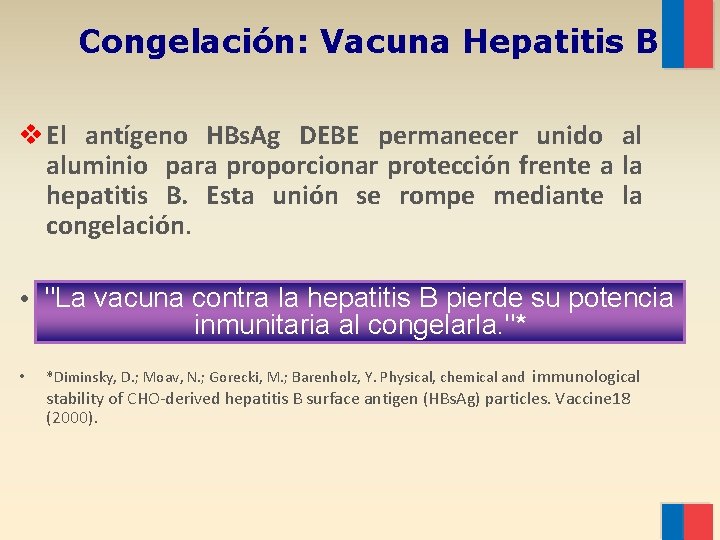 Congelación: Vacuna Hepatitis B

❖ El antígeno HBsAg DEBE permanecer unido al aluminio para proporcionar protección frente a la hepatitis B. Esta unión se rompe mediante la congelación.

• "La vacuna contra la hepatitis B pierde su potencia inmunitaria al congelarla."*

• *Diminsky, D.; Moav, N.; Gorecki, M.; Barenholz, Y. Physical, chemical and immunological stability of CHO-derived hepatitis B surface antigen (HBsAg) particles. Vaccine18 (2000).